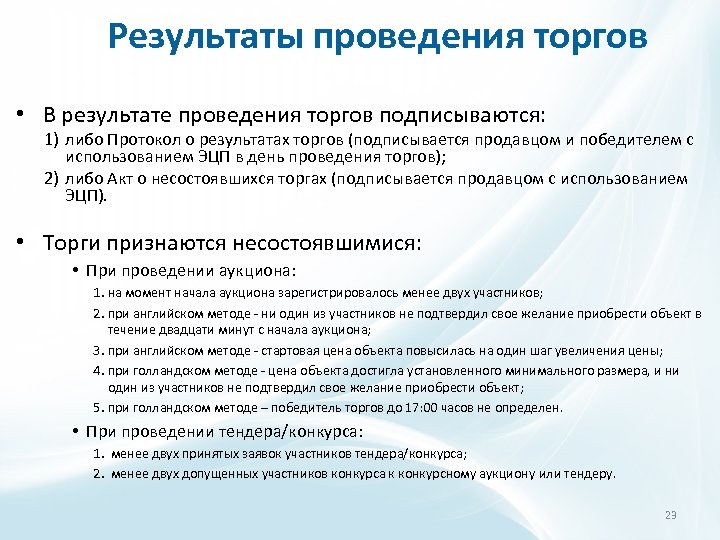 Результаты проведения торгов

• В результате проведения торгов подписываются:
1) либо Протокол о результатах торгов (подписывается продавцом и победителем с использованием ЭЦП в день проведения торгов);
2) либо Акт о несостоявшихся торгах (подписывается продавцом с использованием ЭЦП).

• Торги признаются несостоявшимися:
• При проведении аукциона:
1. на момент начала аукциона зарегистрировалось менее двух участников;
2. при английском методе - ни один из участников не подтвердил свое желание приобрести объект в течение двадцати минут с начала аукциона;
3. при английском методе - стартовая цена объекта повысилась на один шаг увеличения цены;
4. при голландском методе - цена объекта достигла установленного минимального размера, и ни один из участников не подтвердил свое желание приобрести объект;
5. при голландском методе – победитель торгов до 17:00 часов не определен.
• При проведении тендера/конкурса:
1. менее двух принятых заявок участников тендера/конкурса;
2. менее двух допущенных участников конкурса к конкурсному аукциону или тендеру.

29